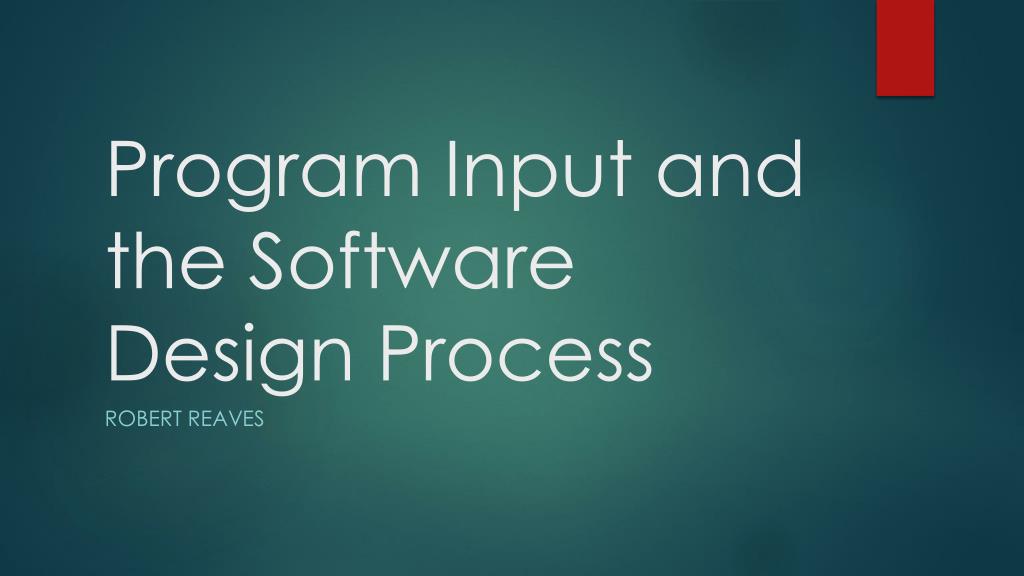 Program Input and the Software Design Process

ROBERT REAVES